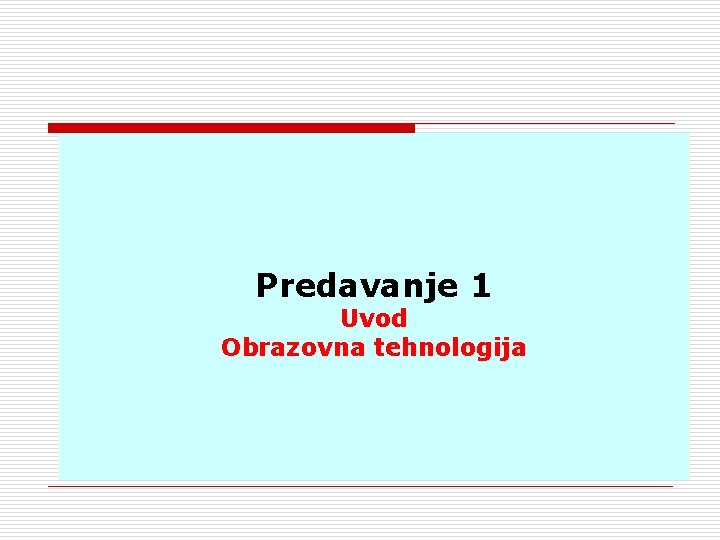 Predavanje 1

Uvod
Obrazovna tehnologija